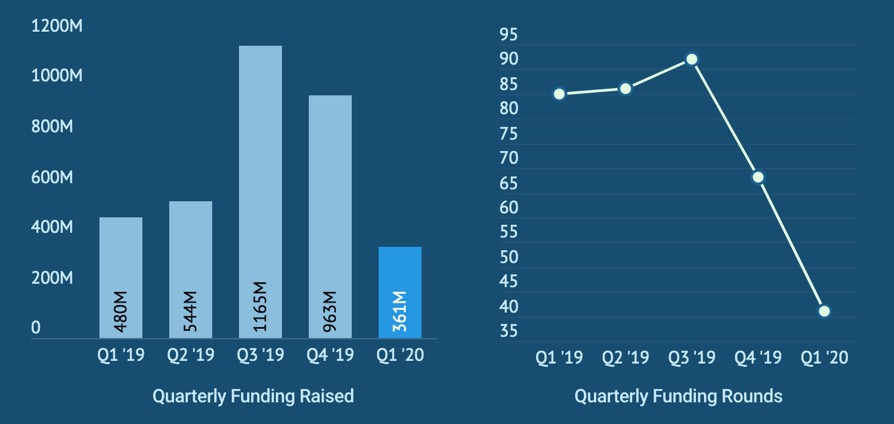 1200M
1000M
800M
600M
400M
200M
0

480M
544M
1165M
963M
361M

Q1 '19
Q2 '19
Q3 '19
Q4 '19
Q1 '20

Quarterly Funding Raised

95
90
85
80
75
70
65
60
55
50
45
40
35

Q1 '19
Q2 '19
Q3 '19
Q4 '19
Q1 '20

Quarterly Funding Rounds